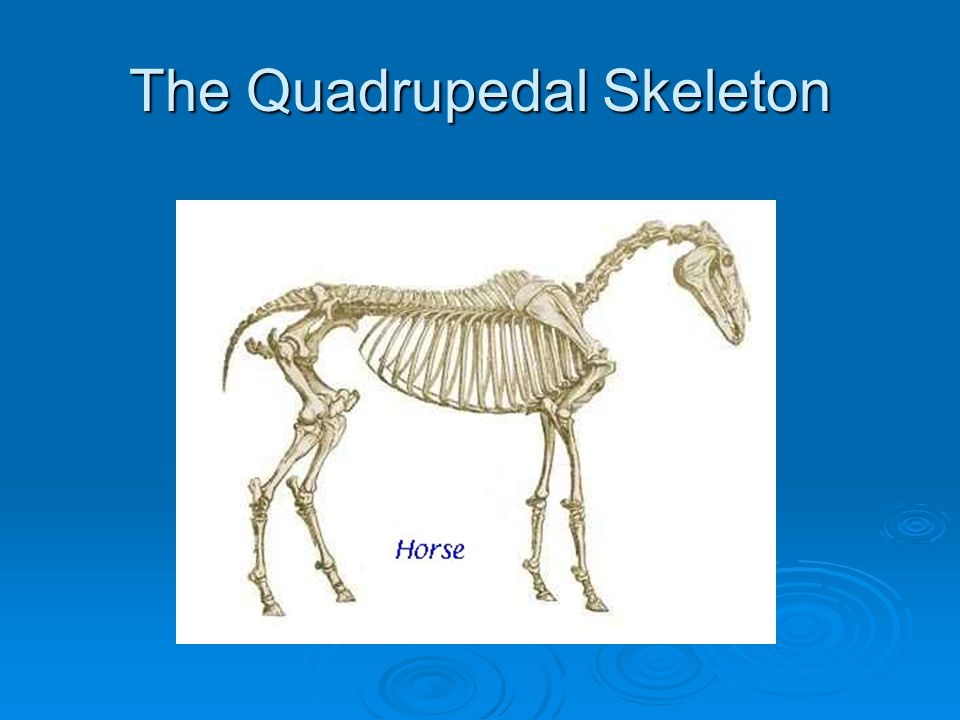 The Quadrupedal Skeleton

Horse